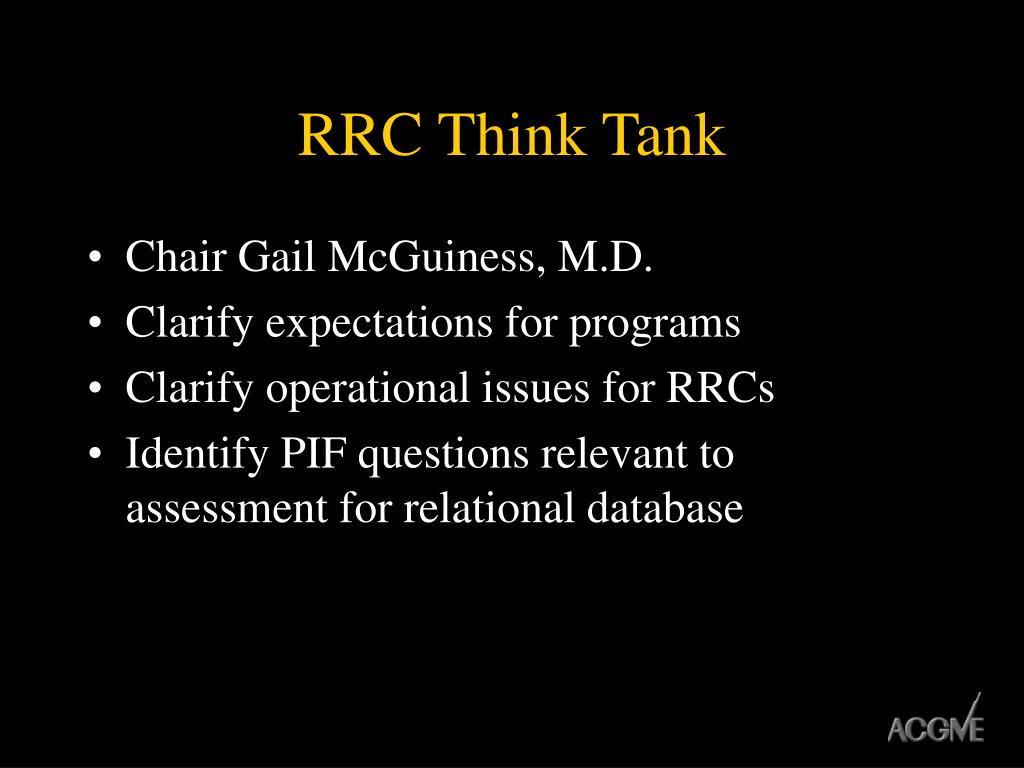 RRC Think Tank

• Chair Gail McGuiness, M.D.
• Clarify expectations for programs
• Clarify operational issues for RRCs
• Identify PIF questions relevant to assessment for relational database

ACGME